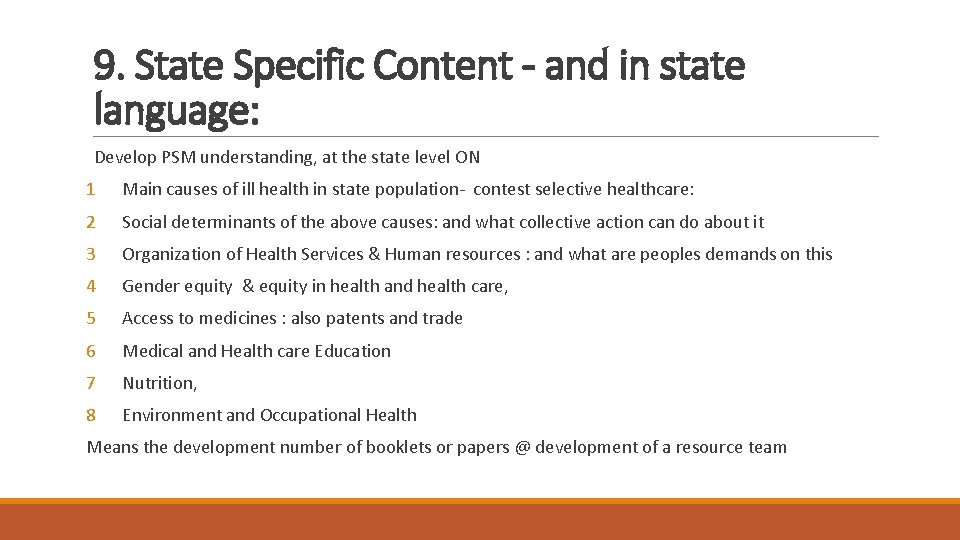 9. State Specific Content - and in state language:

Develop PSM understanding, at the state level ON

1 Main causes of ill health in state population- contest selective healthcare:

2 Social determinants of the above causes: and what collective action can do about it

3 Organization of Health Services & Human resources : and what are peoples demands on this

4 Gender equity & equity in health and health care,

5 Access to medicines : also patents and trade

6 Medical and Health care Education

7 Nutrition,

8 Environment and Occupational Health

Means the development number of booklets or papers @ development of a resource team